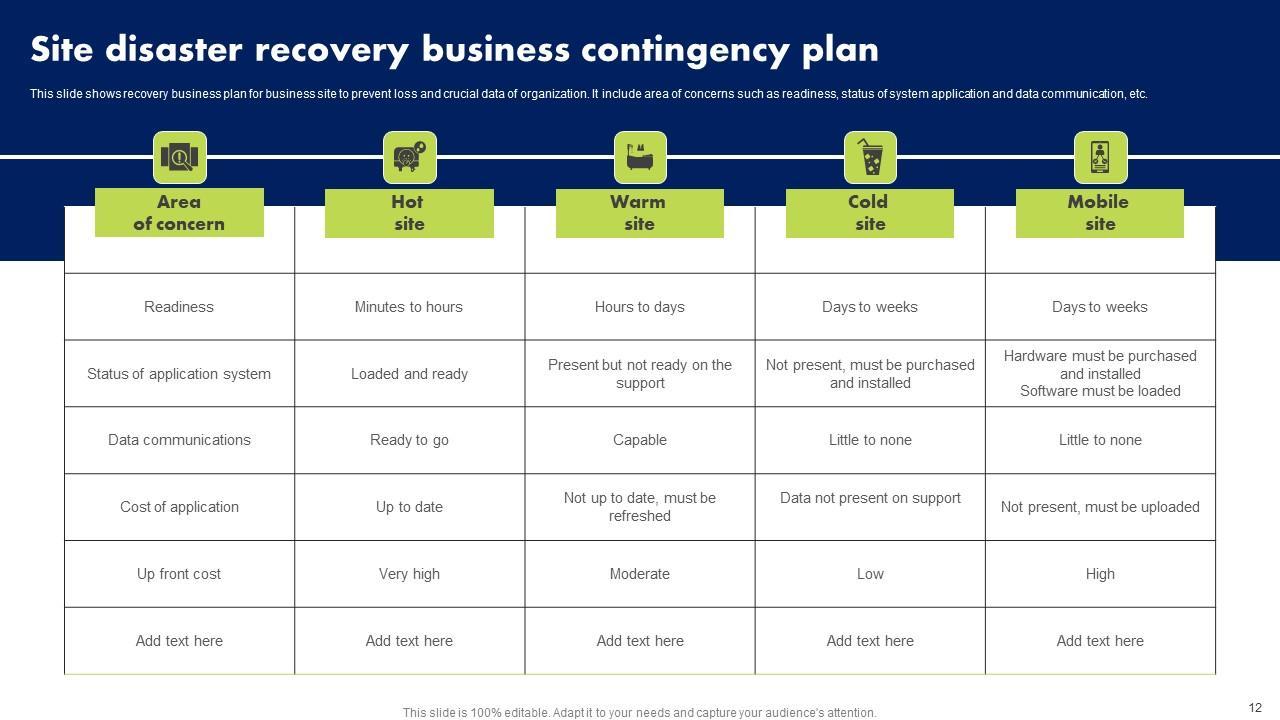 Site disaster recovery business contingency plan

This slide shows recovery business plan for business site to prevent loss and crucial data of organization. It include area of concerns such as readiness, status of system application and data communication, etc.

| Area of concern | Hot site | Warm site | Cold site | Mobile site |
|---|---|---|---|---|
| Readiness | Minutes to hours | Hours to days | Days to weeks | Days to weeks |
| Status of application system | Loaded and ready | Present but not ready on the support | Not present, must be purchased and installed | Hardware must be purchased and installed Software must be loaded |
| Data communications | Ready to go | Capable | Little to none | Little to none |
| Cost of application | Up to date | Not up to date, must be refreshed | Data not present on support | Not present, must be uploaded |
| Up front cost | Very high | Moderate | Low | High |
| Add text here | Add text here | Add text here | Add text here | Add text here |

This slide is 100% editable. Adapt it to your needs and capture your audience's attention.

12